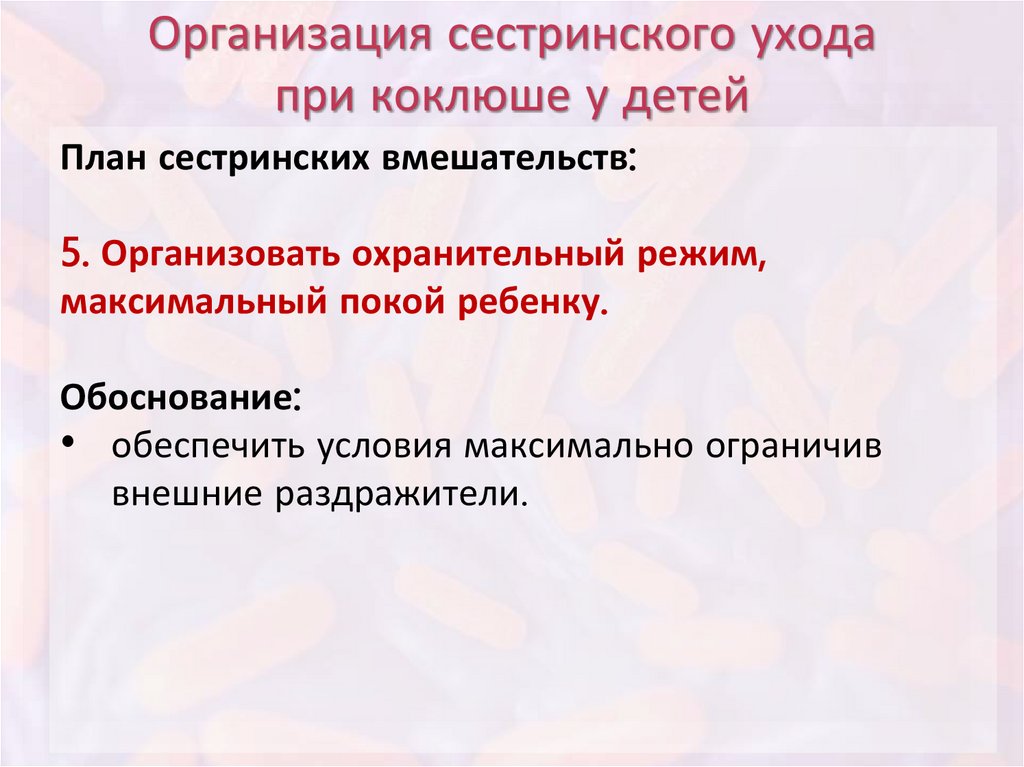 Организация сестринского ухода при коклюше у детей

План сестринских вмешательств:

5. Организовать охранительный режим, максимальный покой ребенку.

Обоснование:

• обеспечить условия максимально ограничив внешние раздражители.